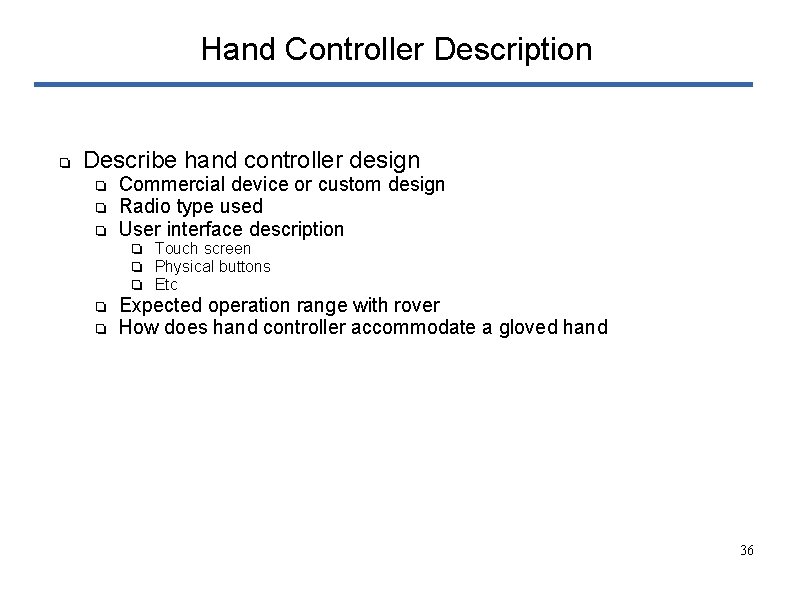 Hand Controller Description

❑ Describe hand controller design
  ❑ Commercial device or custom design
  ❑ Radio type used
  ❑ User interface description
    ❑ Touch screen
    ❑ Physical buttons
    ❑ Etc
  ❑ Expected operation range with rover
  ❑ How does hand controller accommodate a gloved hand

36